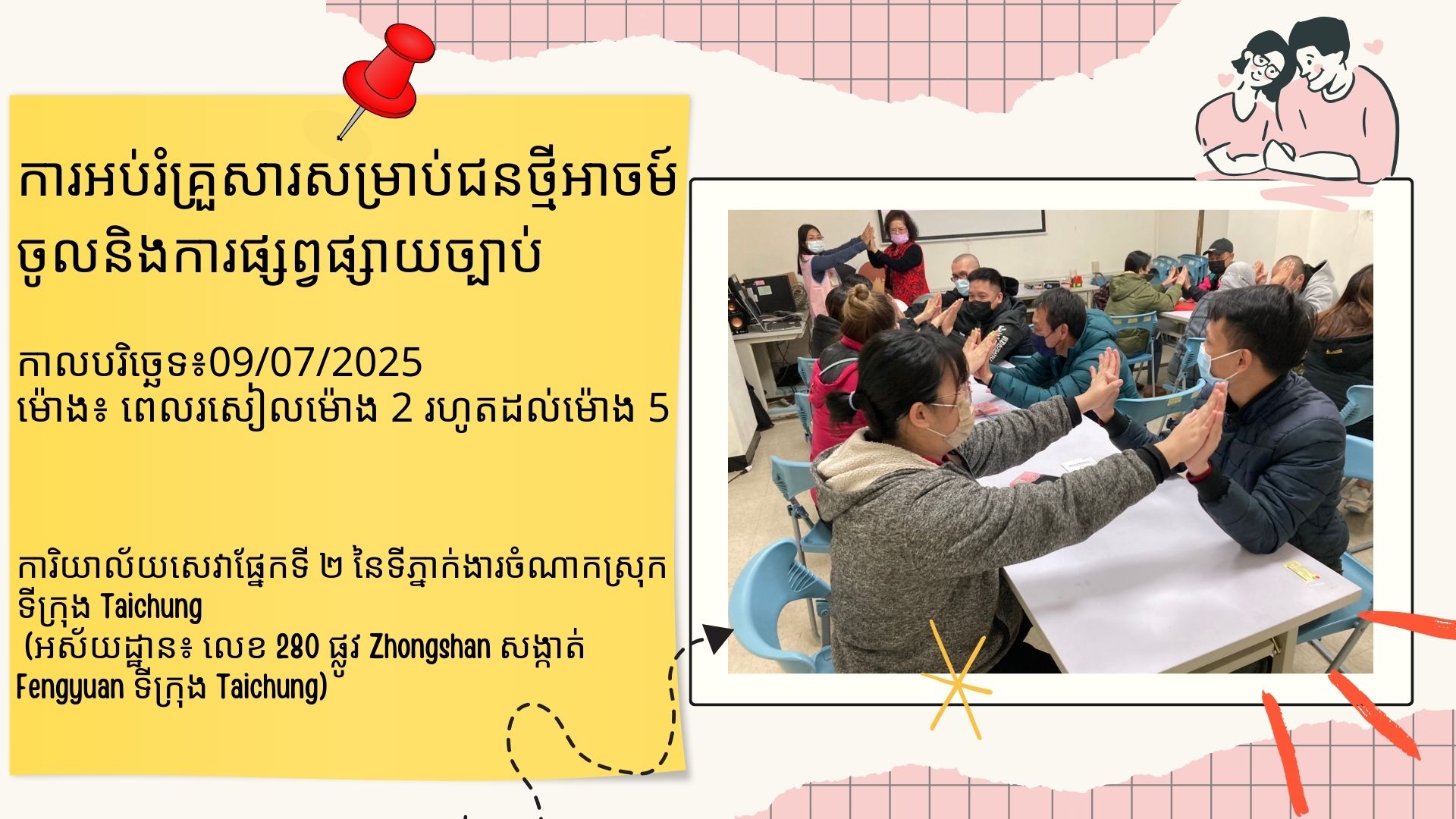 ការអប់រំគ្រួសារសម្រាប់ជនថ្មីអាចម៍ចូលនិងការផ្សព្វផ្សាយច្បាប់

កាលបរិច្ឆេទ៖09/07/2025
ម៉ោង៖ ពេលរសៀលម៉ោង 2 រហូតដល់ម៉ោង 5

ការិយាល័យសេវាផ្នែកទី ២ នៃទីភ្នាក់ងារចំណាកស្រុកទីក្រុង Taichung
(អស័យដ្ឋាន៖ លេខ 280 ផ្លូវ Zhongshan សង្កាត់ Fengyuan ទីក្រុង Taichung)